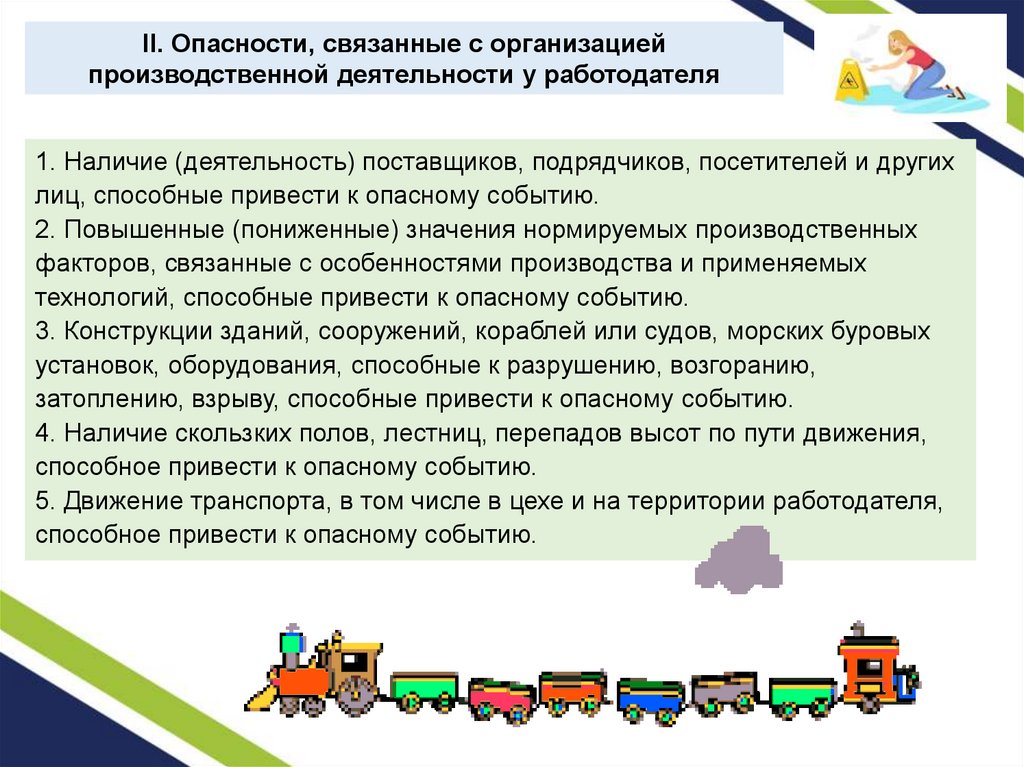 II. Опасности, связанные с организацией производственной деятельности у работодателя

1. Наличие (деятельность) поставщиков, подрядчиков, посетителей и других лиц, способные привести к опасному событию.
2. Повышенные (пониженные) значения нормируемых производственных факторов, связанные с особенностями производства и применяемых технологий, способные привести к опасному событию.
3. Конструкции зданий, сооружений, кораблей или судов, морских буровых установок, оборудования, способные к разрушению, возгоранию, затоплению, взрыву, способные привести к опасному событию.
4. Наличие скользких полов, лестниц, перепадов высот по пути движения, способное привести к опасному событию.
5. Движение транспорта, в том числе в цехе и на территории работодателя, способное привести к опасному событию.